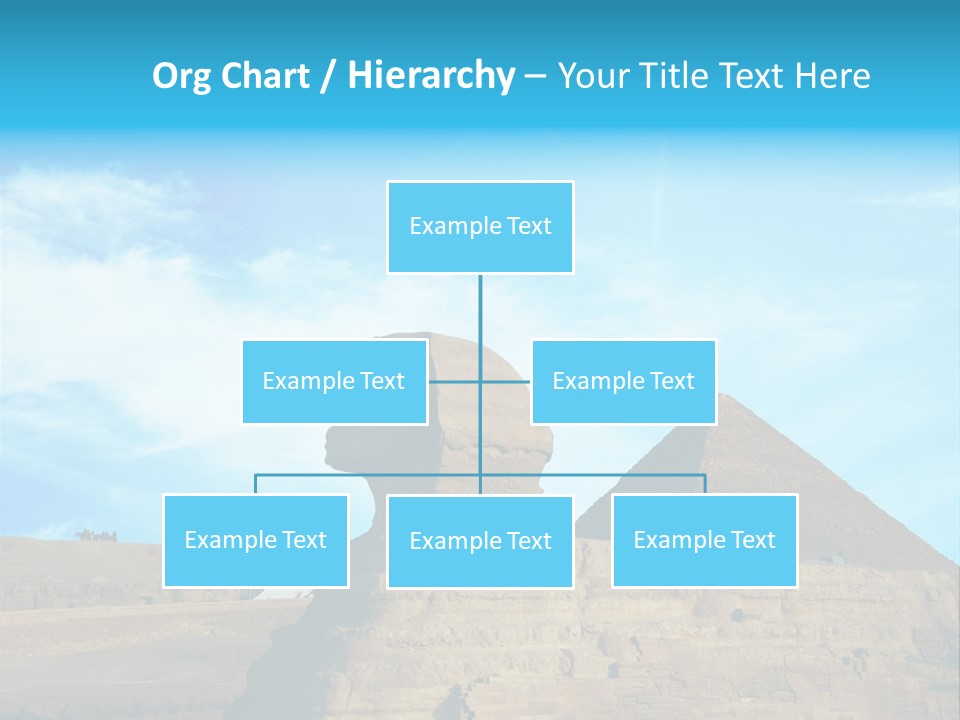 Org Chart / Hierarchy – Your Title Text Here

Example Text

Example Text

Example Text

Example Text

Example Text

Example Text